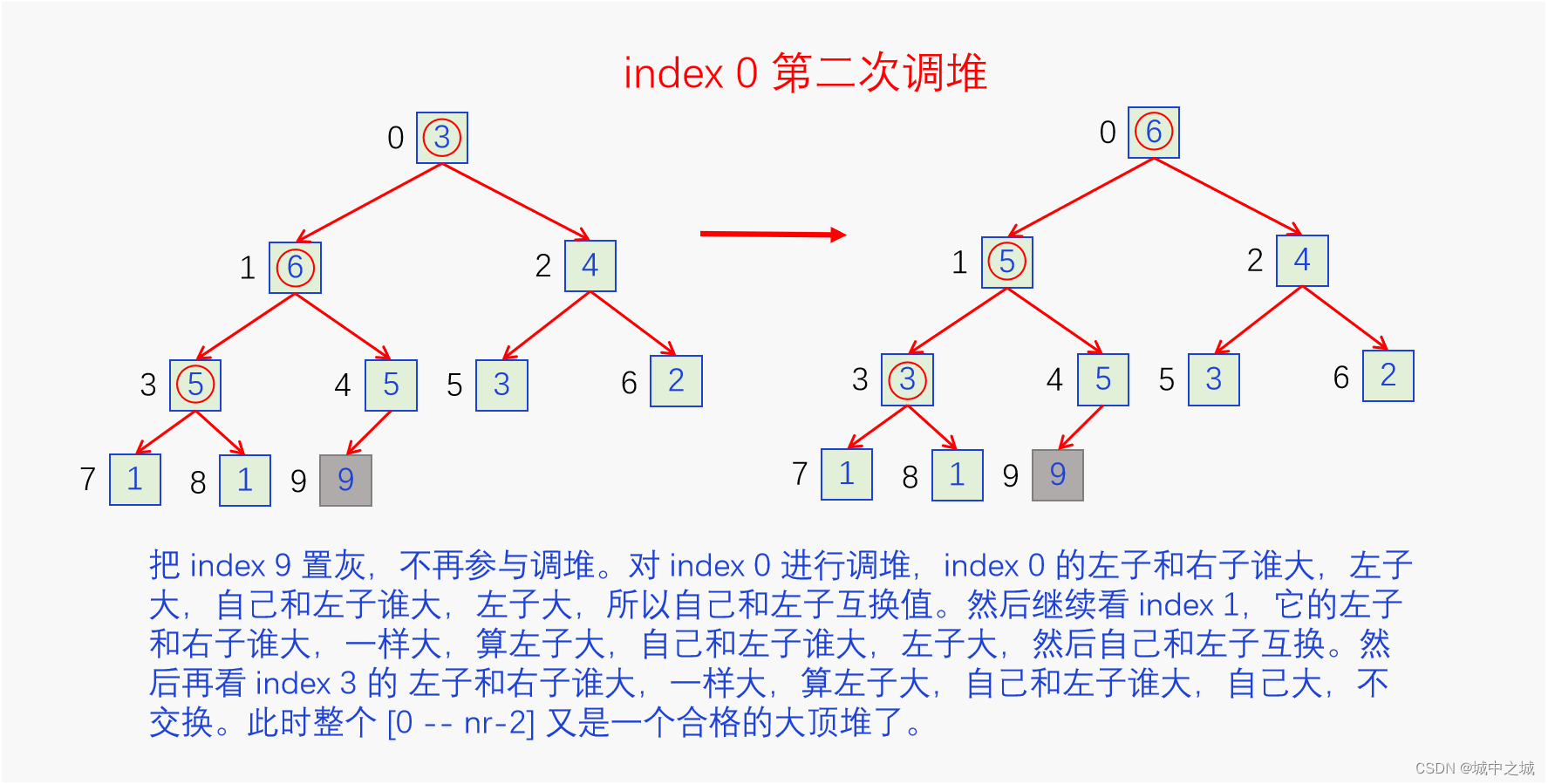 index 0 第二次调堆

0 3
1 6
2 4
3 5
4 5
5 3
6 2
7 1
8 1
9 9

0 6
1 5
2 4
3 3
4 5
5 3
6 2
7 1
8 1
9 9

把 index 9 置灰，不再参与调堆。对 index 0 进行调堆，index 0 的左子和右子谁大，左子大，自己和左子谁大，左子大，所以自己和左子互换值。然后继续看 index 1，它的左子和右子谁大，一样大，算左子大，自己和左子谁大，左子大，然后自己和左子互换。然后再看 index 3 的 左子和右子谁大，一样大，算左子大，自己和左子谁大，自己大，不交换。此时整个 [0 -- nr-2] 又是一个合格的大顶堆了。

CSDN @城中之城